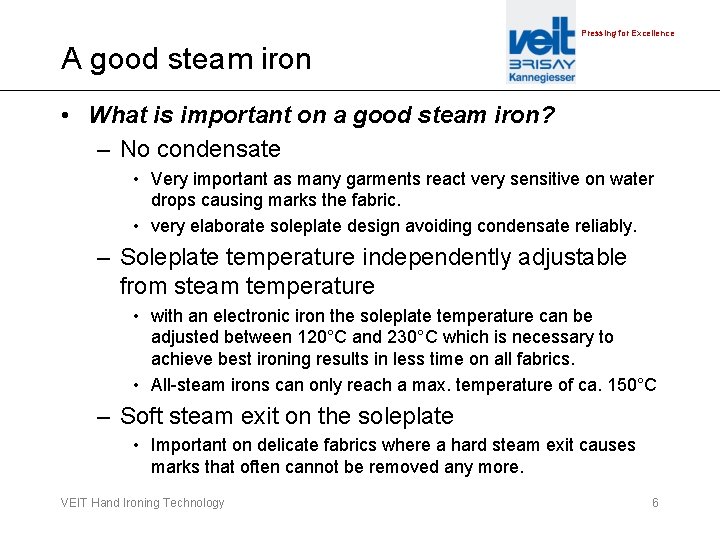 A good steam iron

veit
BRISAY
Kannegiesser

Pressing for Excellence

• What is important on a good steam iron?
– No condensate
• Very important as many garments react very sensitive on water drops causing marks the fabric.
• very elaborate soleplate design avoiding condensate reliably.
– Soleplate temperature independently adjustable from steam temperature
• with an electronic iron the soleplate temperature can be adjusted between 120°C and 230°C which is necessary to achieve best ironing results in less time on all fabrics.
• All-steam irons can only reach a max. temperature of ca. 150°C
– Soft steam exit on the soleplate
• Important on delicate fabrics where a hard steam exit causes marks that often cannot be removed any more.

VEIT Hand Ironing Technology

6